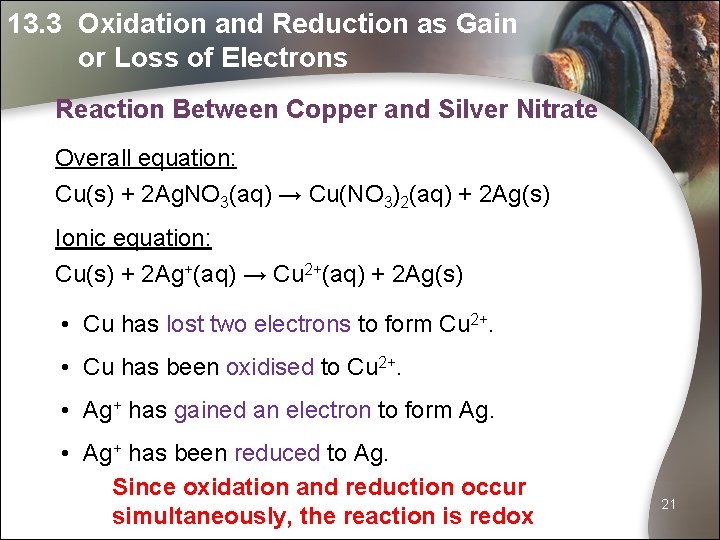 13.3 Oxidation and Reduction as Gain or Loss of Electrons

Reaction Between Copper and Silver Nitrate

Overall equation:

$Cu(s) + 2AgNO_3(aq) \rightarrow Cu(NO_3)_2(aq) + 2Ag(s)$

Ionic equation:

$Cu(s) + 2Ag^+(aq) \rightarrow Cu^{2+}(aq) + 2Ag(s)$

• Cu has lost two electrons to form $Cu^{2+}$.

• Cu has been oxidised to $Cu^{2+}$.

• $Ag^+$ has gained an electron to form Ag.

• $Ag^+$ has been reduced to Ag.

Since oxidation and reduction occur simultaneously, the reaction is redox

21